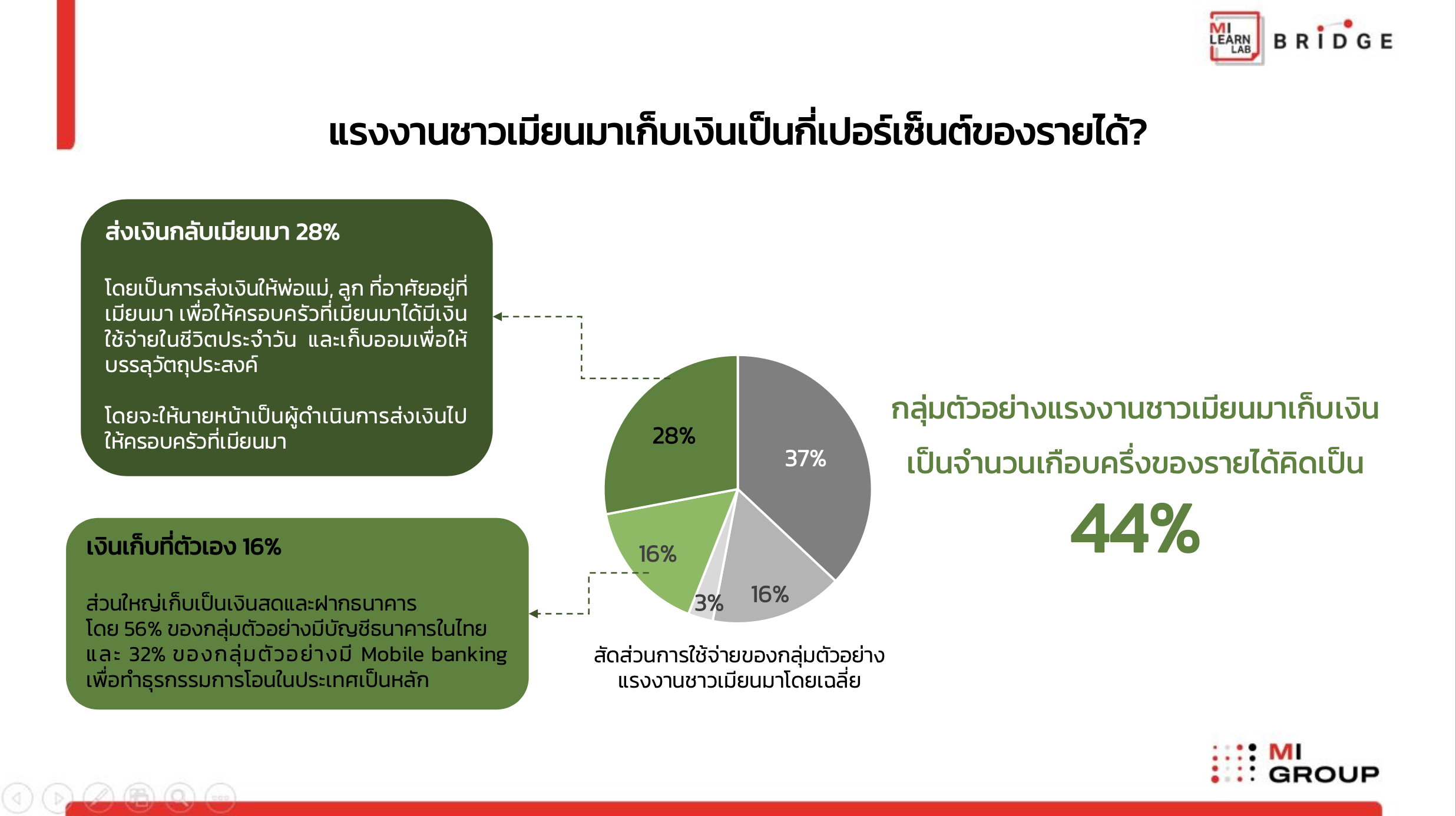 MI LEARN LAB BRIDGE

แรงงานชาวเมียนมาเก็บเงินเป็นกี่เปอร์เซ็นต์ของรายได้?

ส่งเงินกลับเมียนมา 28%

โดยเป็นการส่งเงินให้พ่อแม่, ลูก ที่อาศัยอยู่ที่เมียนมา เพื่อให้ครอบครัวที่เมียนมาได้มีเงินใช้จ่ายในชีวิตประจำวัน และเก็บออมเพื่อให้บรรลุวัตถุประสงค์

โดยจะให้นายหน้าเป็นผู้ดำเนินการส่งเงินไปให้ครอบครัวที่เมียนมา

เงินเก็บที่ตัวเอง 16%

ส่วนใหญ่เก็บเป็นเงินสดและฝากธนาคาร
โดย 56% ของกลุ่มตัวอย่างมีบัญชีธนาคารในไทย และ 32% ของกลุ่มตัวอย่างมี Mobile banking เพื่อทำธุรกรรมการโอนในประเทศเป็นหลัก

28%
37%
16%
3%
16%

สัดส่วนการใช้จ่ายของกลุ่มตัวอย่างแรงงานชาวเมียนมาโดยเฉลี่ย

กลุ่มตัวอย่างแรงงานชาวเมียนมาเก็บเงินเป็นจำนวนเกือบครึ่งของรายได้คิดเป็น
44%

MI GROUP